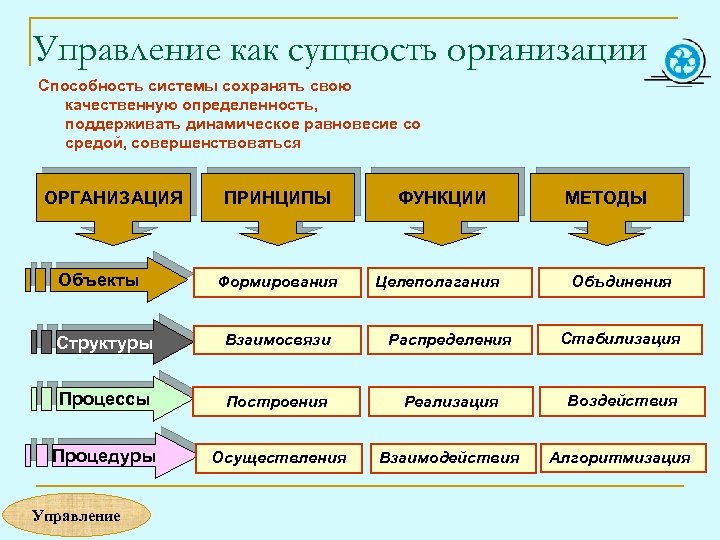 Управление как сущность организации

Способность системы сохранять свою качественную определенность, поддерживать динамическое равновесие со средой, совершенствоваться

ОРГАНИЗАЦИЯ

ПРИНЦИПЫ

ФУНКЦИИ

МЕТОДЫ

Объекты

Формирования

Целеполагания

Объдинения

Структуры

Взаимосвязи

Распределения

Стабилизация

Процессы

Построения

Реализация

Воздействия

Процедуры

Осуществления

Взаимодействия

Алгоритмизация

Управление